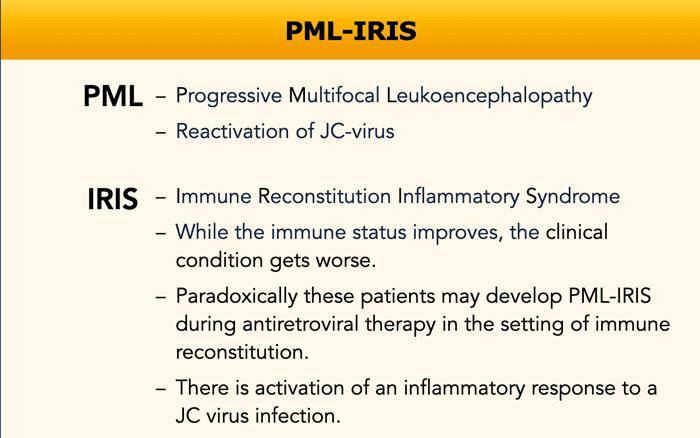 PML-IRIS

PML – Progressive Multifocal Leukoencephalopathy
– Reactivation of JC-virus

IRIS – Immune Reconstitution Inflammatory Syndrome
– While the immune status improves, the clinical condition gets worse.
– Paradoxically these patients may develop PML-IRIS during antiretroviral therapy in the setting of immune reconstitution.
– There is activation of an inflammatory response to a JC virus infection.